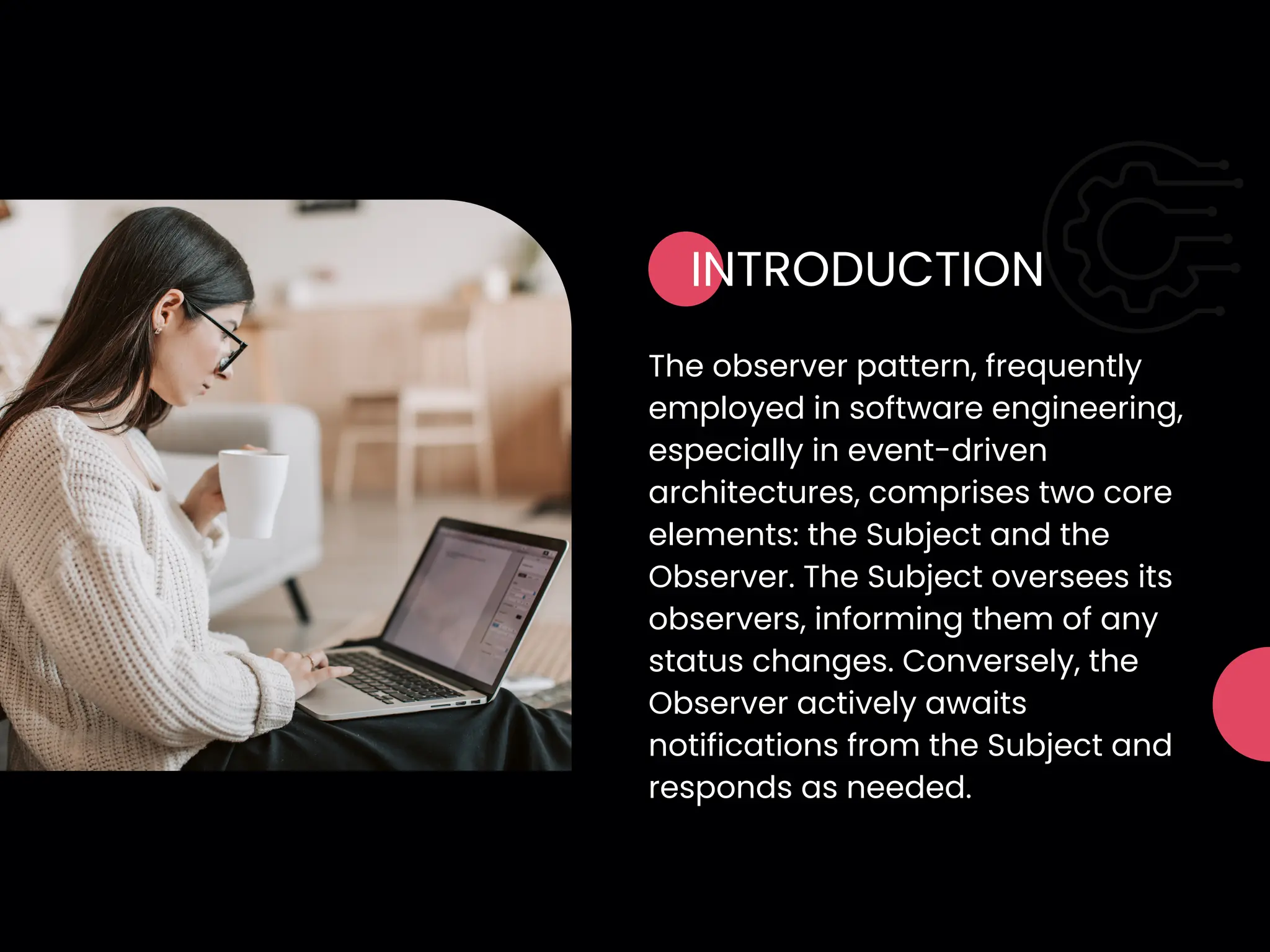 INTRODUCTION

The observer pattern, frequently employed in software engineering, especially in event-driven architectures, comprises two core elements: the Subject and the Observer. The Subject oversees its observers, informing them of any status changes. Conversely, the Observer actively awaits notifications from the Subject and responds as needed.